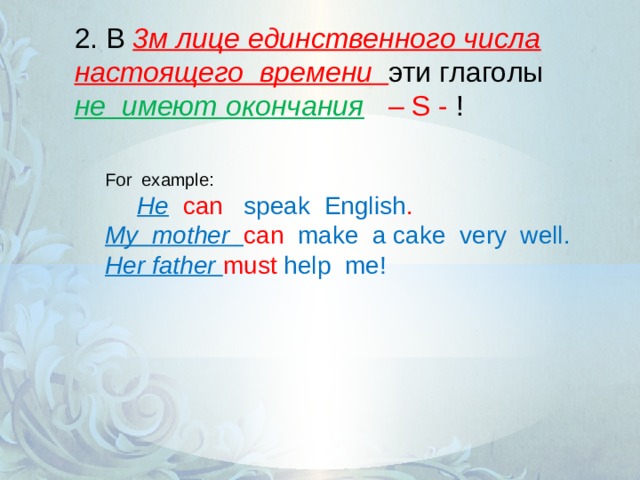 2. В 3м лице единственного числа настоящего времени эти глаголы не имеют окончания – S - !

For example:
He can speak English.
My mother can make a cake very well.
Her father must help me!